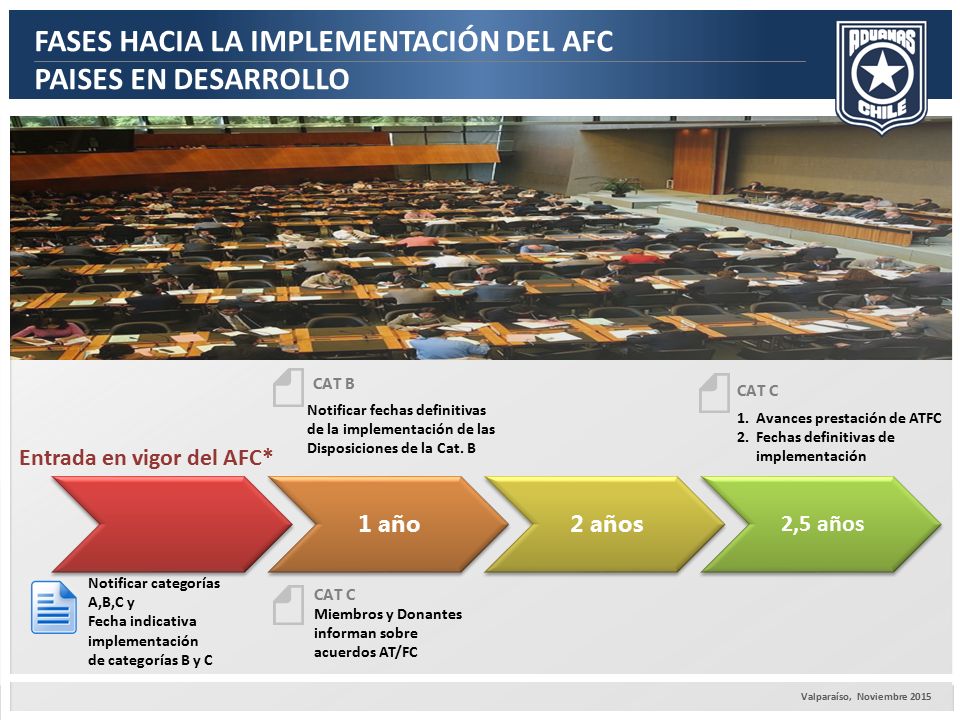 FASES HACIA LA IMPLEMENTACIÓN DEL AFC
PAISES EN DESARROLLO

ADUANAS CHILE

CAT B
Notificar fechas definitivas de la implementación de las Disposiciones de la Cat. B

CAT C
1. Avances prestación de ATFC
2. Fechas definitivas de implementación

Entrada en vigor del AFC*

1 año

2 años

2,5 años

Notificar categorías A,B,C y
Fecha indicativa implementación de categorías B y C

CAT C
Miembros y Donantes informan sobre acuerdos AT/FC

Valparaíso, Noviembre 2015